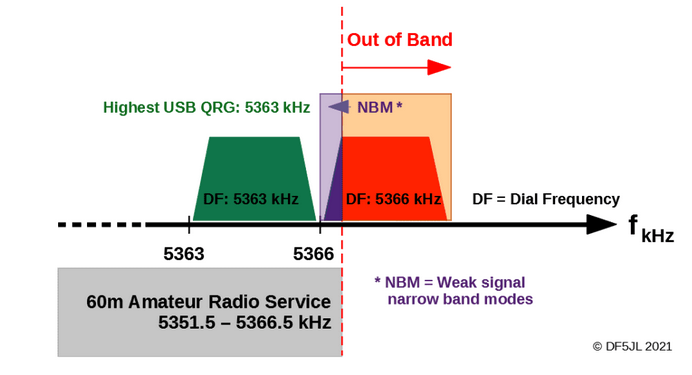 Out of Band

Highest USB QRG: 5363 kHz

NBM *

DF: 5363 kHz

DF: 5366 kHz

DF = Dial Frequency

$f_{kHz}$

5363

5366

60m Amateur Radio Service
5351.5 – 5366.5 kHz

* NBM = Weak signal narrow band modes

© DF5JL 2021